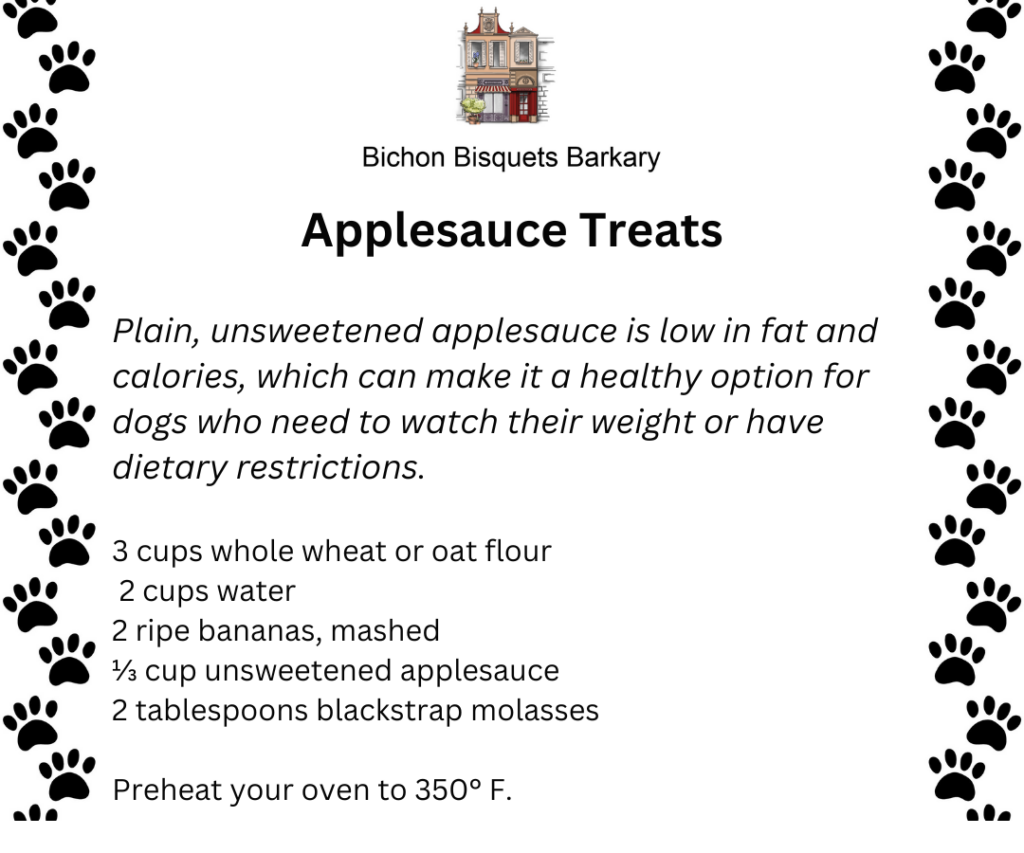 Bichon Bisquets Barkary

Applesauce Treats

Plain, unsweetened applesauce is low in fat and calories, which can make it a healthy option for dogs who need to watch their weight or have dietary restrictions.

3 cups whole wheat or oat flour
2 cups water
2 ripe bananas, mashed
⅓ cup unsweetened applesauce
2 tablespoons blackstrap molasses

Preheat your oven to 350° F.